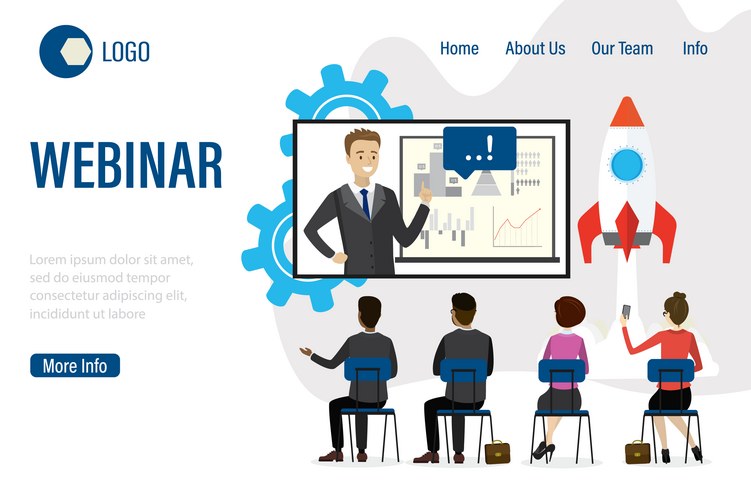 LOGO

Home About Us Our Team Info

WEBINAR

...!

Lorem ipsum dolor sit amet, sed do eiusmod tempor consectetur adipiscing elit, incididunt ut labore

More Info